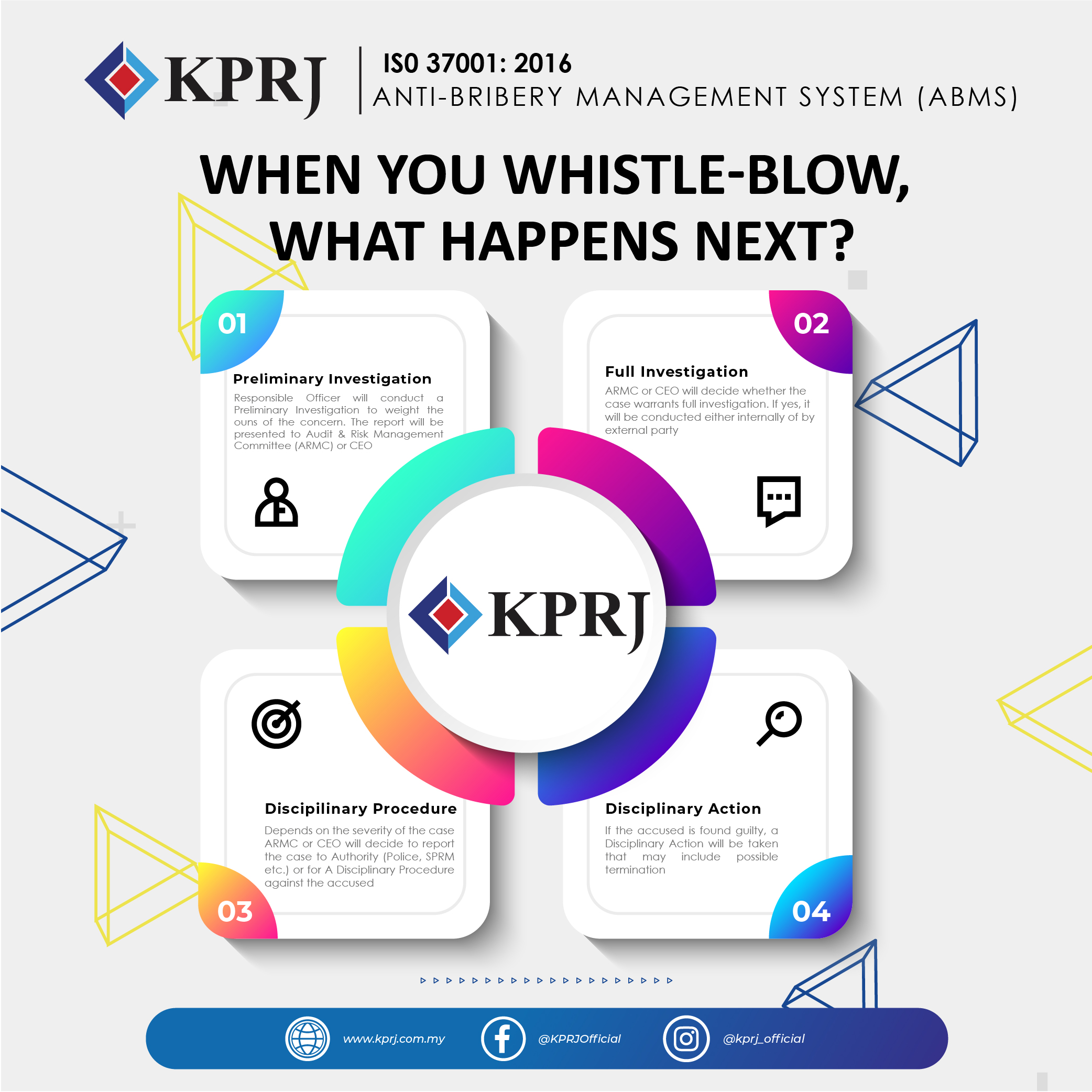 KPRJ

ISO 37001: 2016
ANTI-BRIBERY MANAGEMENT SYSTEM (ABMS)

WHEN YOU WHISTLE-BLOW, WHAT HAPPENS NEXT?

01
Preliminary Investigation
Responsible Officer will conduct a Preliminary Investigation to weight the ouns of the concern. The report will be presented to Audit & Risk Management Committee (ARMC) or CEO

02
Full Investigation
ARMC or CEO will decide whether the case warrants full investigation. If yes, it will be conducted either internally of by external party

KPRJ

Discipilinary Procedure
Depends on the severity of the case ARMC or CEO will decide to report the case to Authority (Police, SPRM etc.) or for A Disciplinary Procedure against the accused
03

Disciplinary Action
If the accused is found guilty, a Disciplinary Action will be taken that may include possible termination
04

www.kprj.com.my
@KPRJOfficial
@kprj_official